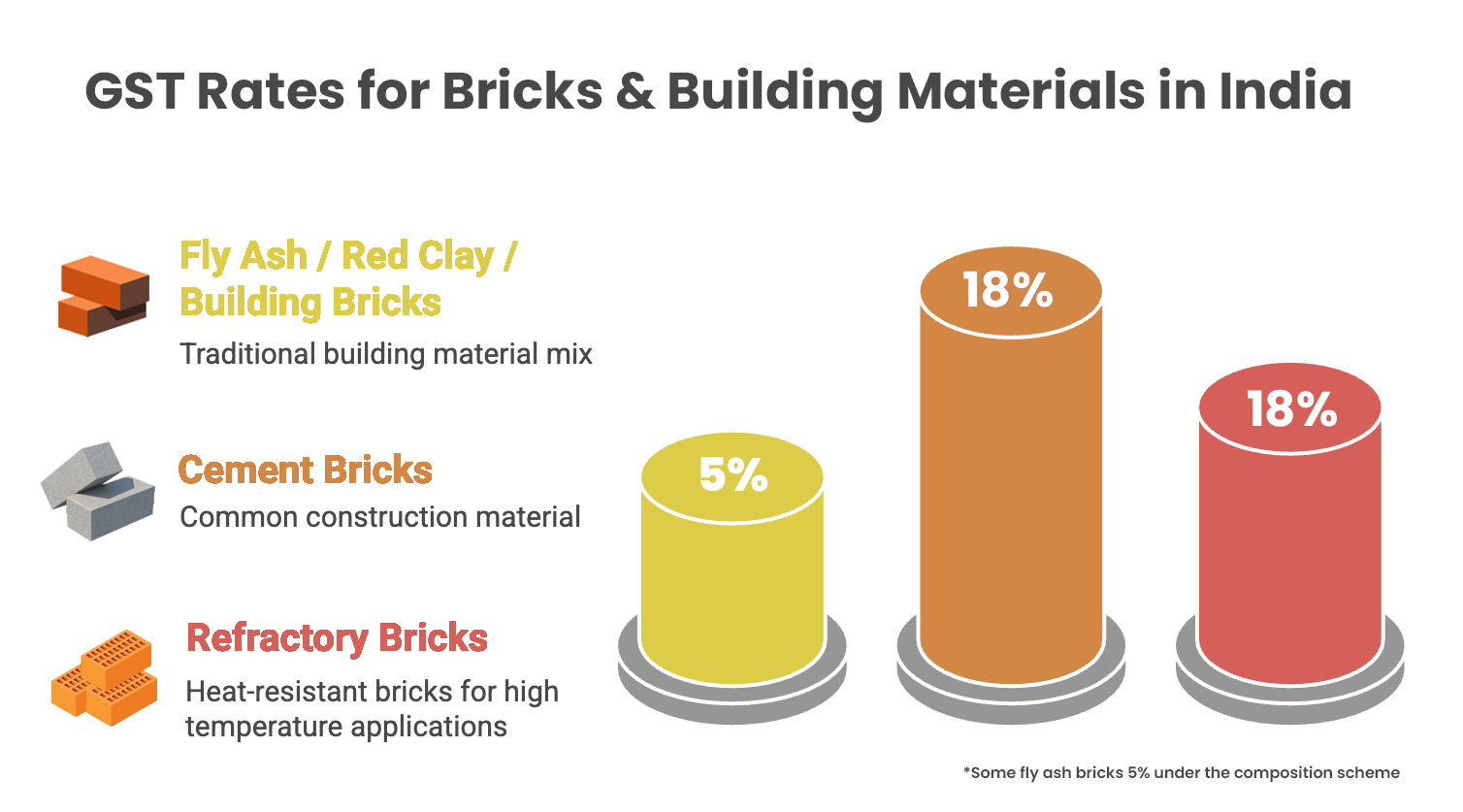 GST Rates for Bricks & Building Materials in India

Fly Ash / Red Clay / Building Bricks

Traditional building material mix

Cement Bricks

Common construction material

Refractory Bricks

Heat-resistant bricks for high temperature applications

5%

18%

18%

*Some fly ash bricks 5% under the composition scheme